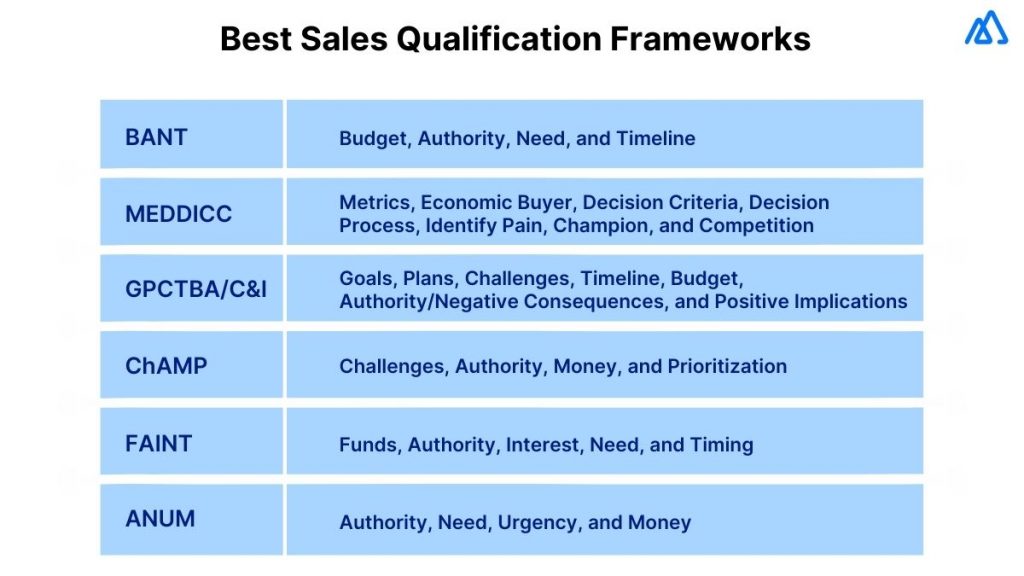 Best Sales Qualification Frameworks

| BANT | Budget, Authority, Need, and Timeline |
|---|---|
| MEDDICC | Metrics, Economic Buyer, Decision Criteria, Decision Process, Identify Pain, Champion, and Competition |
| GPCTBA/C&I | Goals, Plans, Challenges, Timeline, Budget, Authority/Negative Consequences, and Positive Implications |
| ChAMP | Challenges, Authority, Money, and Prioritization |
| FAINT | Funds, Authority, Interest, Need, and Timing |
| ANUM | Authority, Need, Urgency, and Money |